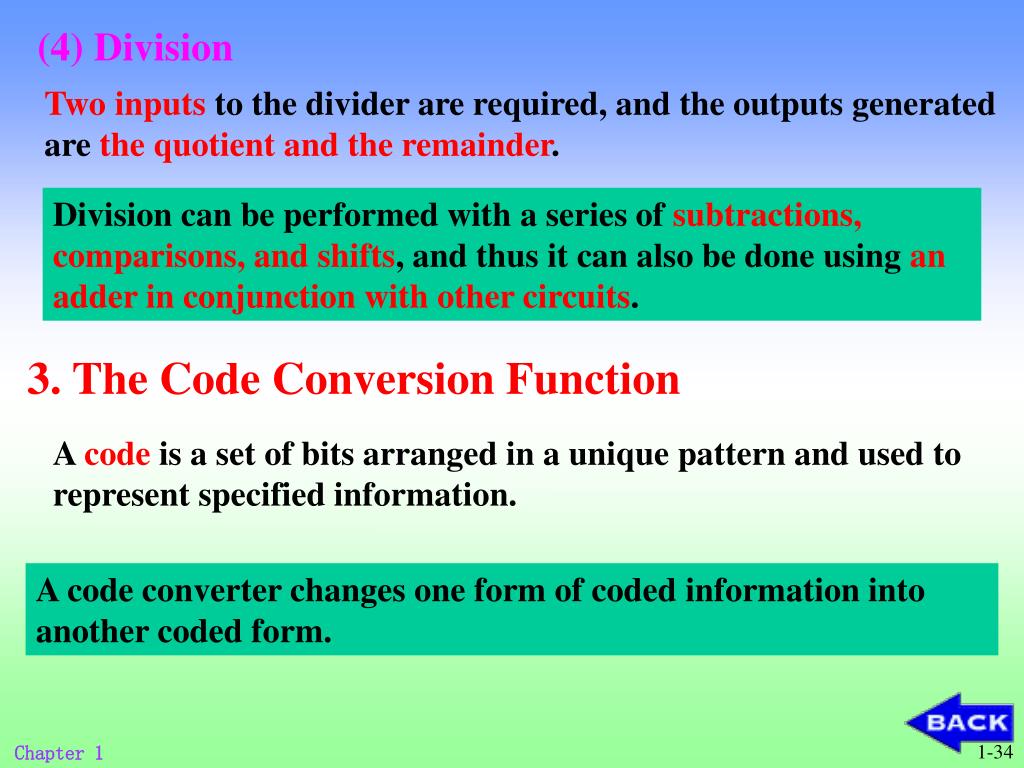 (4) Division

Two inputs to the divider are required, and the outputs generated are the quotient and the remainder.

Division can be performed with a series of subtractions, comparisons, and shifts, and thus it can also be done using an adder in conjunction with other circuits.

3. The Code Conversion Function

A code is a set of bits arranged in a unique pattern and used to represent specified information.

A code converter changes one form of coded information into another coded form.

BACK

Chapter 1

1-34